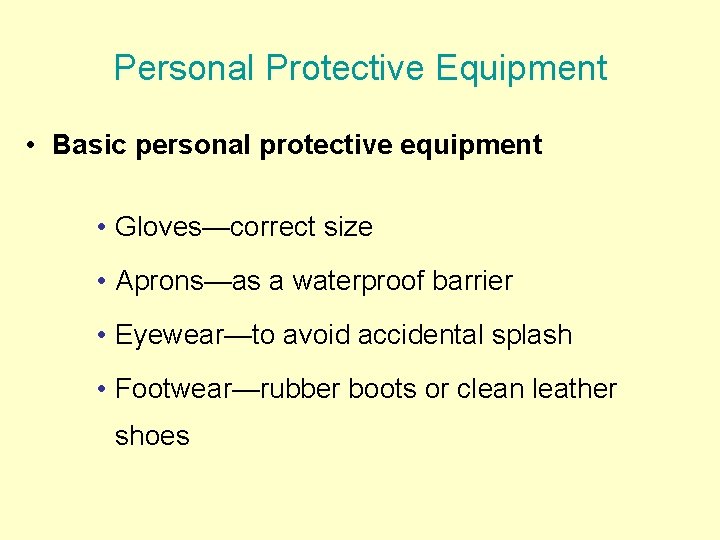 Personal Protective Equipment

• Basic personal protective equipment

• Gloves—correct size

• Aprons—as a waterproof barrier

• Eyewear—to avoid accidental splash

• Footwear—rubber boots or clean leather shoes